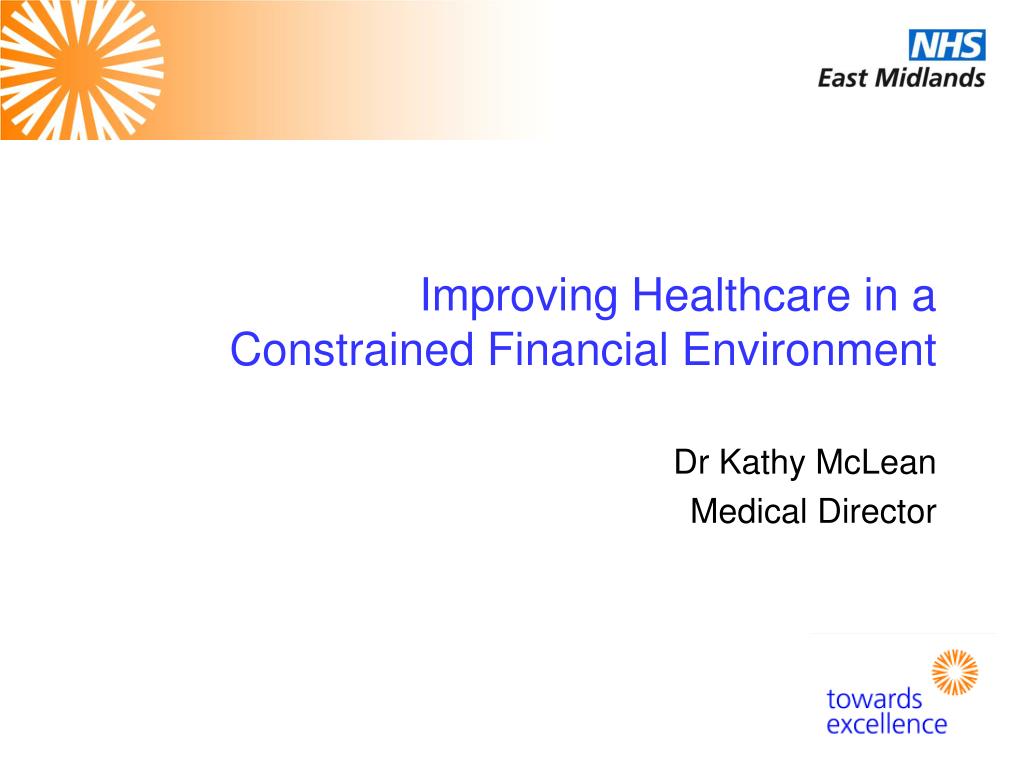 NHS
East Midlands

Improving Healthcare in a Constrained Financial Environment

Dr Kathy McLean
Medical Director

towards
excellence